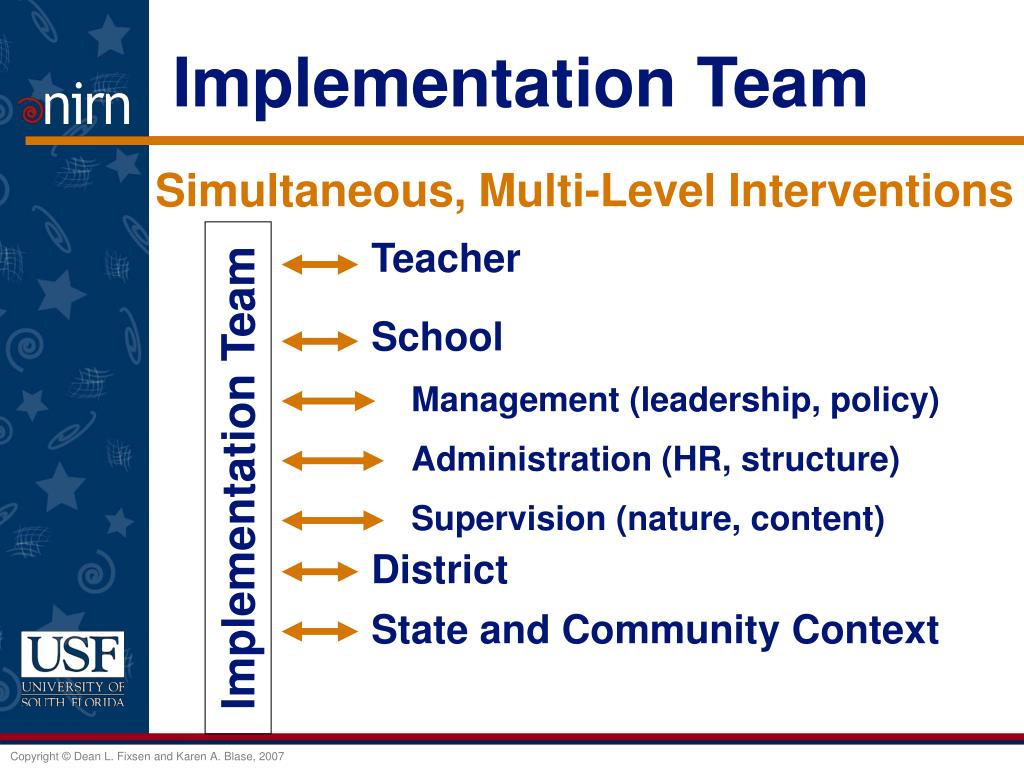 nirn

Implementation Team

Simultaneous, Multi-Level Interventions

Implementation Team

Teacher

School

Management (leadership, policy)

Administration (HR, structure)

Supervision (nature, content)

District

State and Community Context

USF
UNIVERSITY OF SOUTH FLORIDA

Copyright © Dean L. Fixsen and Karen A. Blase, 2007